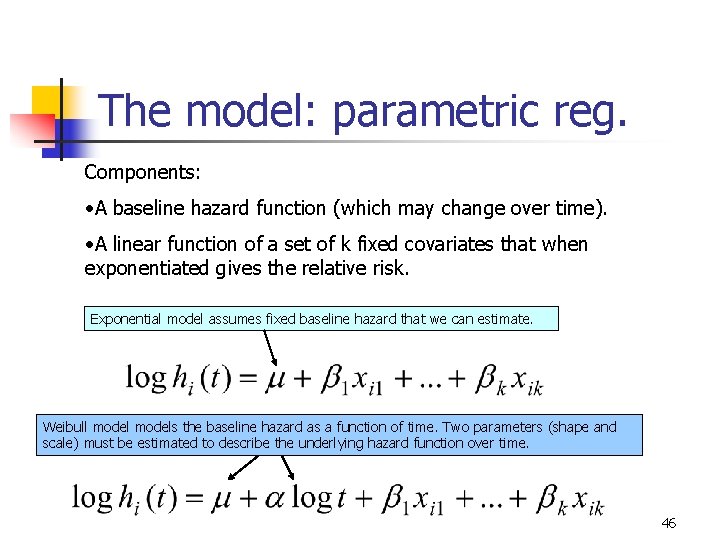 The model: parametric reg.

Components:

•A baseline hazard function (which may change over time).

•A linear function of a set of k fixed covariates that when exponentiated gives the relative risk.

Exponential model assumes fixed baseline hazard that we can estimate.

$\log h_i(t) = \mu + \beta_1 x_{i1} + ... + \beta_k x_{ik}$

Weibull model models the baseline hazard as a function of time. Two parameters (shape and scale) must be estimated to describe the underlying hazard function over time.

$\log h_i(t) = \mu + \alpha \log t + \beta_1 x_{i1} + ... + \beta_k x_{ik}$

46